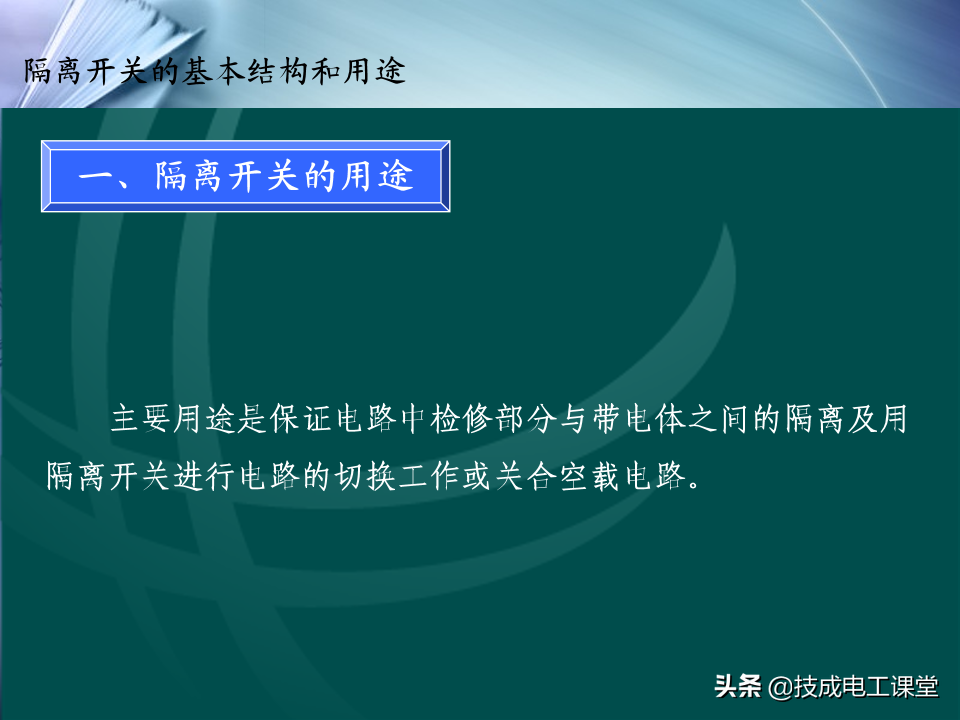 隔离开关的基本结构和用途

一、隔离开关的用途

主要用途是保证电路中检修部分与带电体之间的隔离及用隔离开关进行电路的切换工作或关合空载电路。

头条 @技成电工课堂